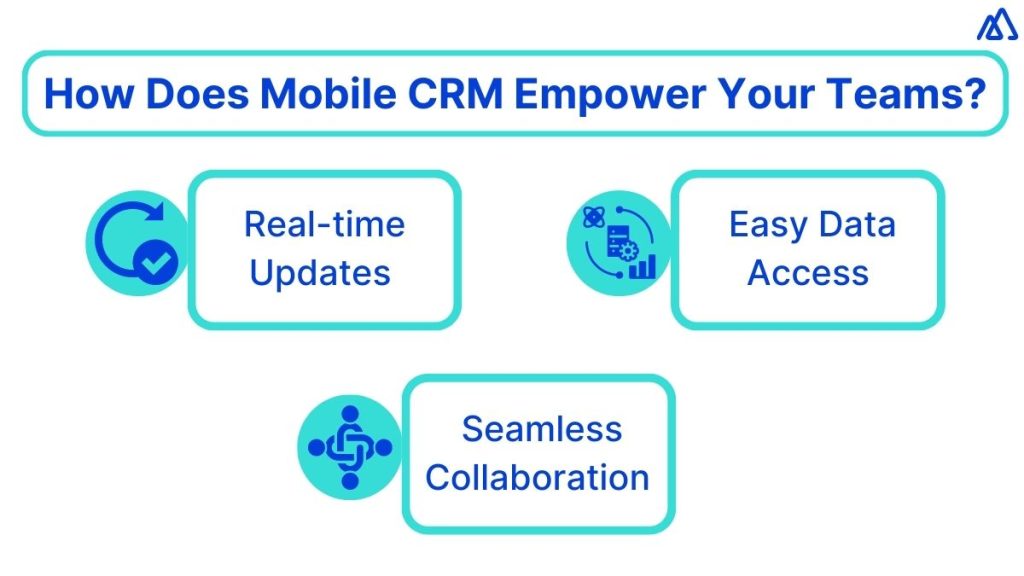 How Does Mobile CRM Empower Your Teams?

Real-time Updates

Easy Data Access

Seamless Collaboration